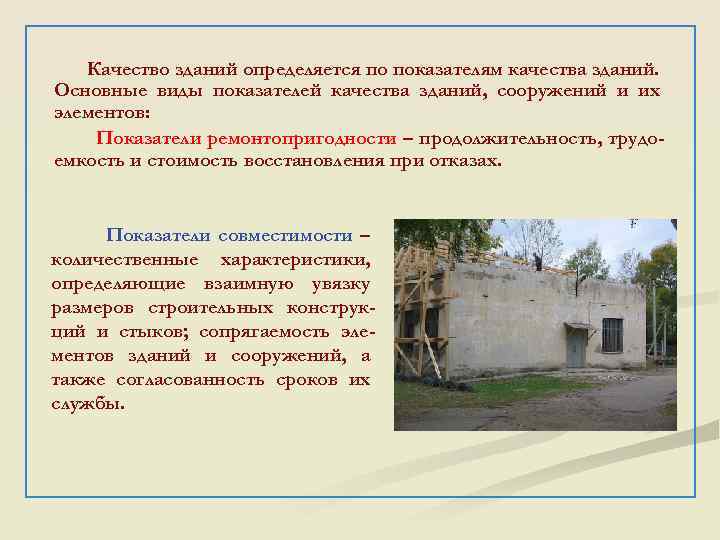 Качество зданий определяется по показателям качества зданий. Основные виды показателей качества зданий, сооружений и их элементов:

Показатели ремонтопригодности – продолжительность, трудоемкость и стоимость восстановления при отказах.

Показатели совместимости – количественные характеристики, определяющие взаимную увязку размеров строительных конструкций и стыков; сопрягаемость элементов зданий и сооружений, а также согласованность сроков их службы.